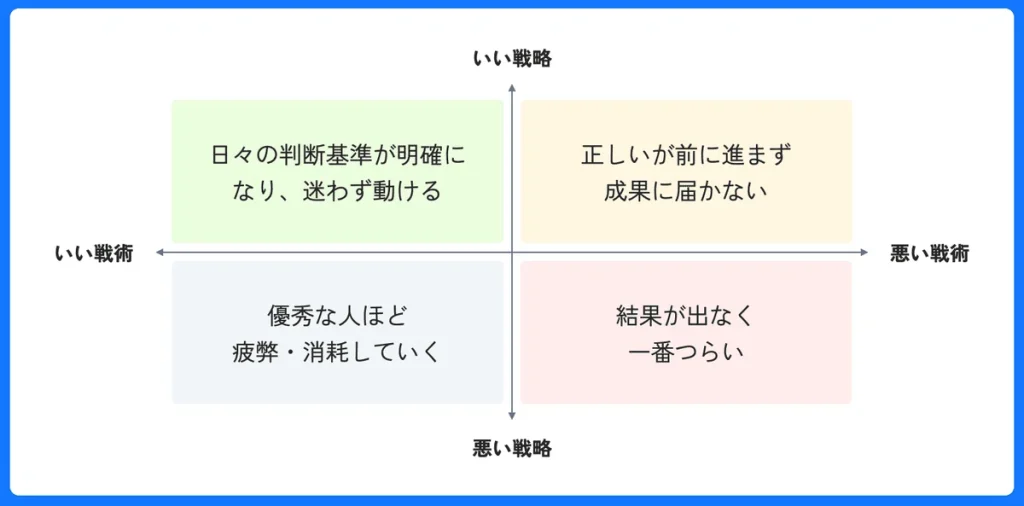 いい戦略

日々の判断基準が明確になり、迷わず動ける

正しいが前に進まず成果に届かない

いい戦術

悪い戦術

優秀な人ほど疲弊・消耗していく

結果が出なく一番つらい

悪い戦略